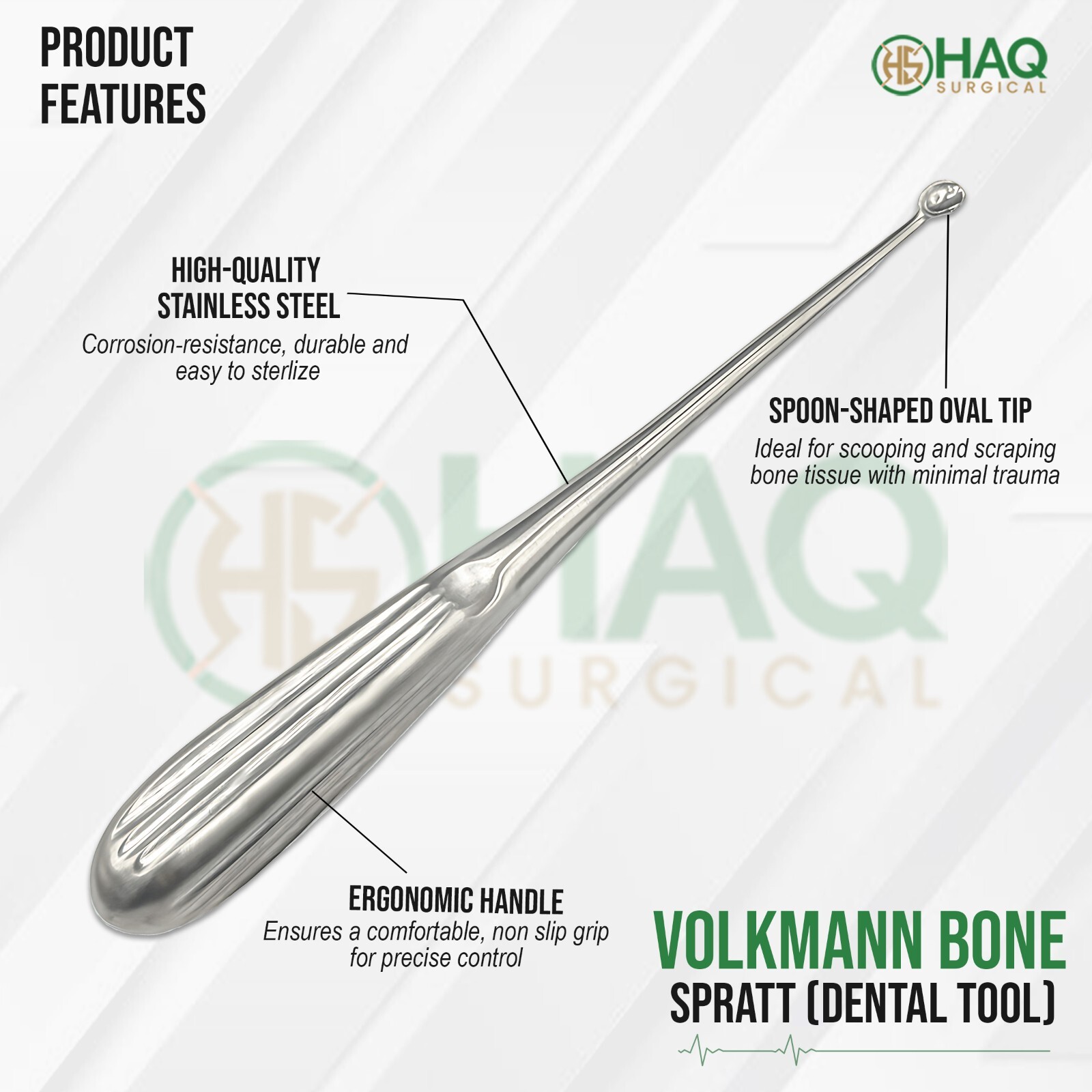 PRODUCT FEATURES

HS HAQ SURGICAL

HIGH-QUALITY STAINLESS STEEL
Corrosion-resistance, durable and easy to sterlize

SPOON-SHAPED OVAL TIP
Ideal for scooping and scraping bone tissue with minimal trauma

HS HAQ SURGICAL

ERGONOMIC HANDLE
Ensures a comfortable, non slip grip for precise control

VOLKMANN BONE
SPRATT (DENTAL TOOL)